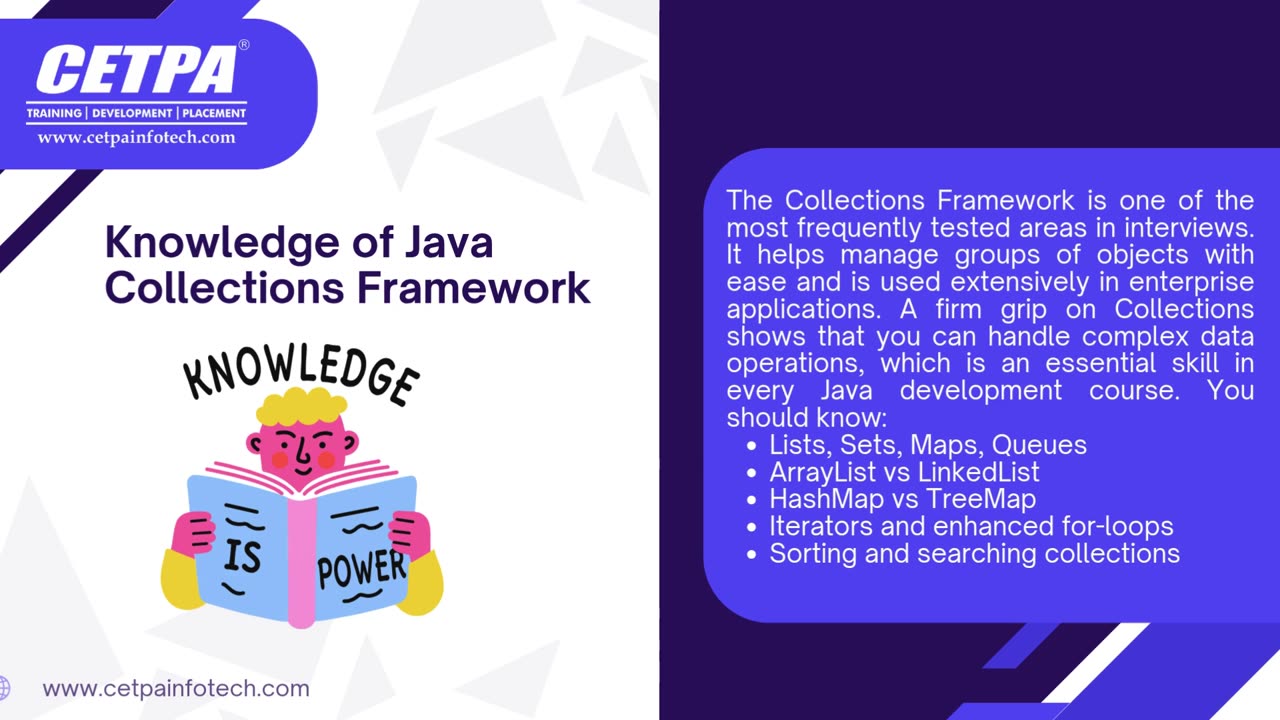 CETPA®
TRAINING | DEVELOPMENT | PLACEMENT
www.cetpainfotech.com

Knowledge of Java Collections Framework

KNOWLEDGE
IS
POWER

www.cetpainfotech.com

The Collections Framework is one of the most frequently tested areas in interviews. It helps manage groups of objects with ease and is used extensively in enterprise applications. A firm grip on Collections shows that you can handle complex data operations, which is an essential skill in every Java development course. You should know:

- Lists, Sets, Maps, Queues
- ArrayList vs LinkedList
- HashMap vs TreeMap
- Iterators and enhanced for-loops
- Sorting and searching collections